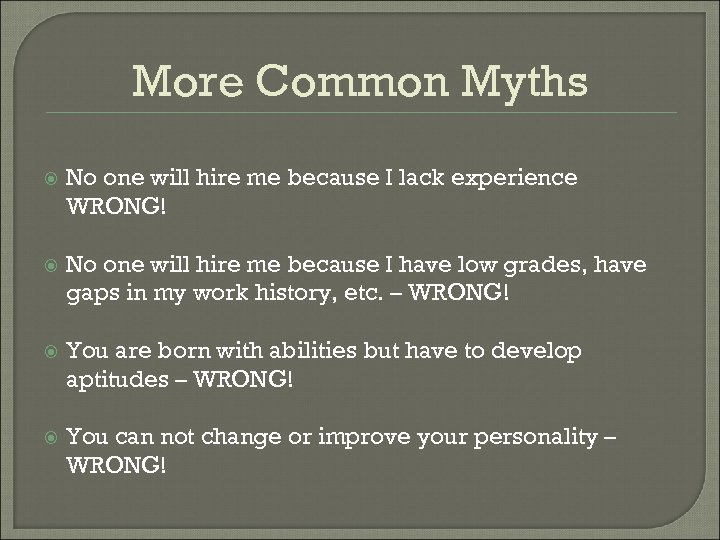 More Common Myths

No one will hire me because I lack experience WRONG!

No one will hire me because I have low grades, have gaps in my work history, etc. – WRONG!

You are born with abilities but have to develop aptitudes – WRONG!

You can not change or improve your personality – WRONG!